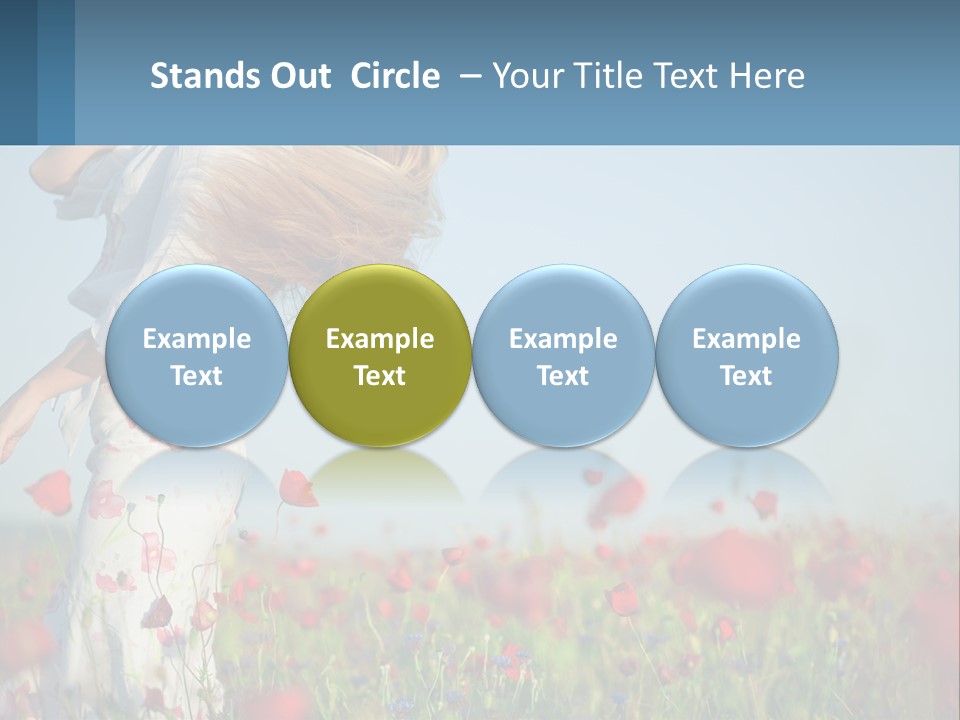 Stands Out Circle – Your Title Text Here

Example Text

Example Text

Example Text

Example Text